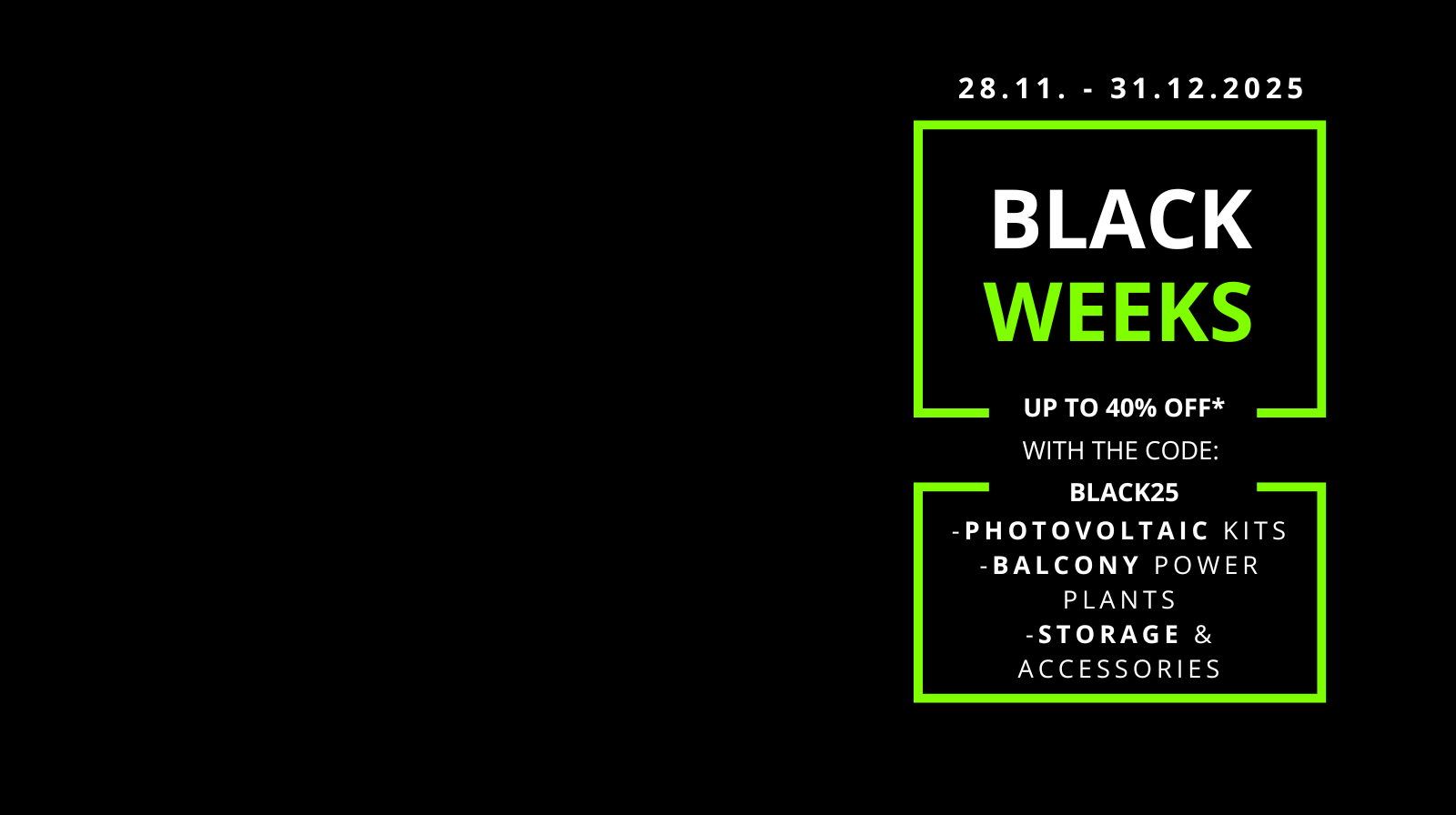 28.11. - 31.12.2025

BLACK
WEEKS

UP TO 40% OFF*
WITH THE CODE:
BLACK25

-PHOTOVOLTAIC KITS
-BALCONY POWER PLANTS
-STORAGE & ACCESSORIES